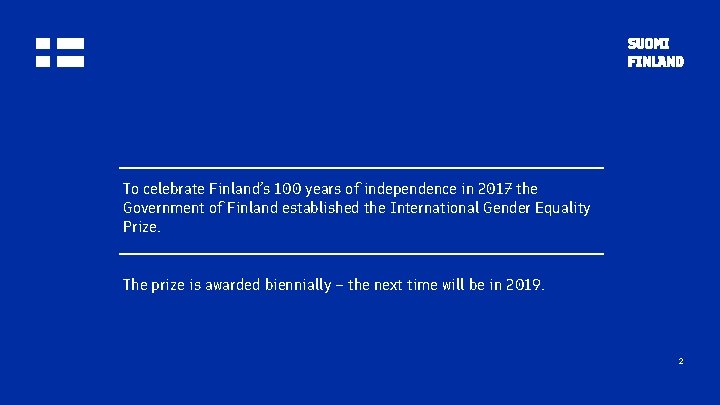 SUOMI
FINLAND

To celebrate Finland's 100 years of independence in 2017 the Government of Finland established the International Gender Equality Prize.

The prize is awarded biennially – the next time will be in 2019.

2